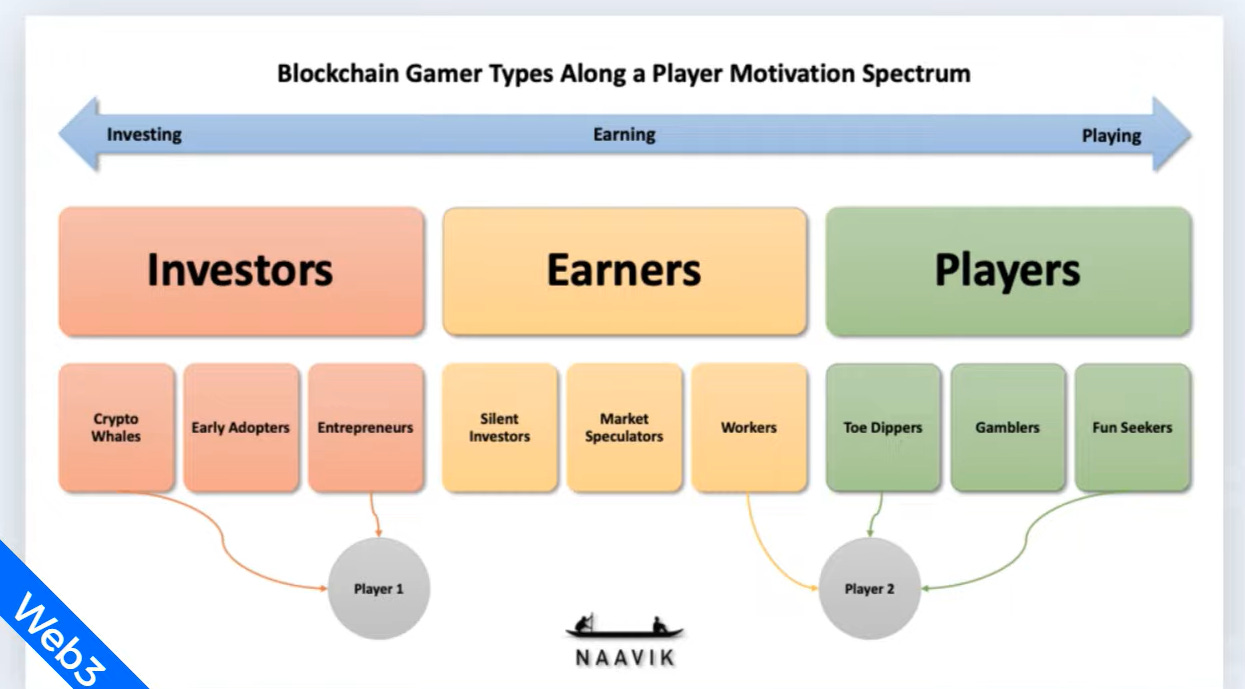 Blockchain Gamer Types Along a Player Motivation Spectrum

Investing

Earning

Playing

Investors

Earners

Players

Crypto Whales

Early Adopters

Entrepreneurs

Silent Investors

Market Speculators

Workers

Toe Dippers

Gamblers

Fun Seekers

Player 1

Player 2

NAAVIK

Web3